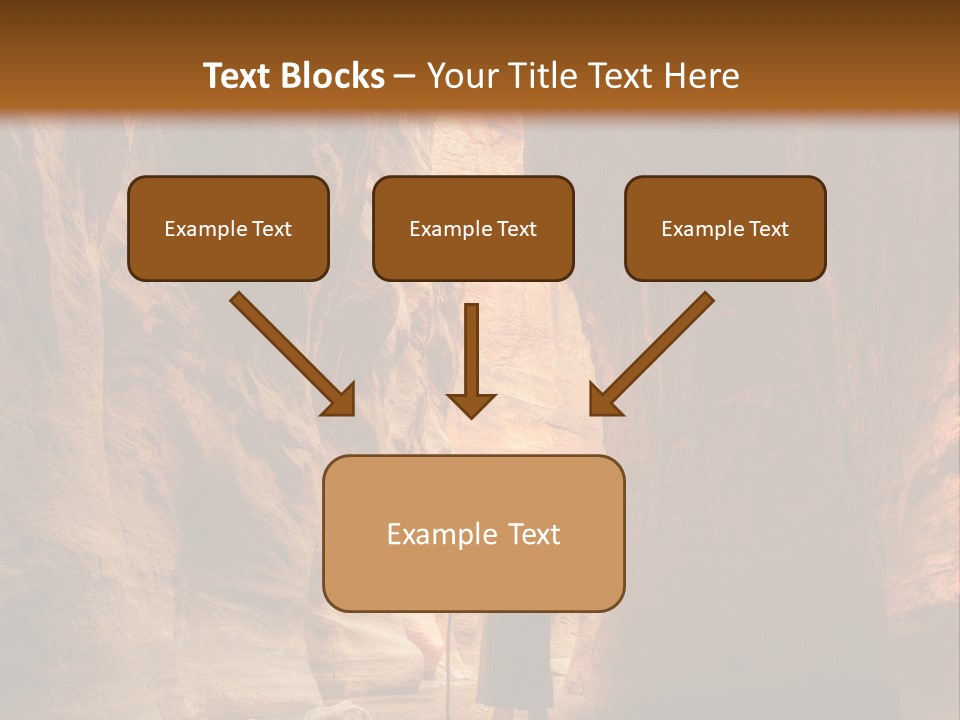 Text Blocks – Your Title Text Here

Example Text

Example Text

Example Text

Example Text